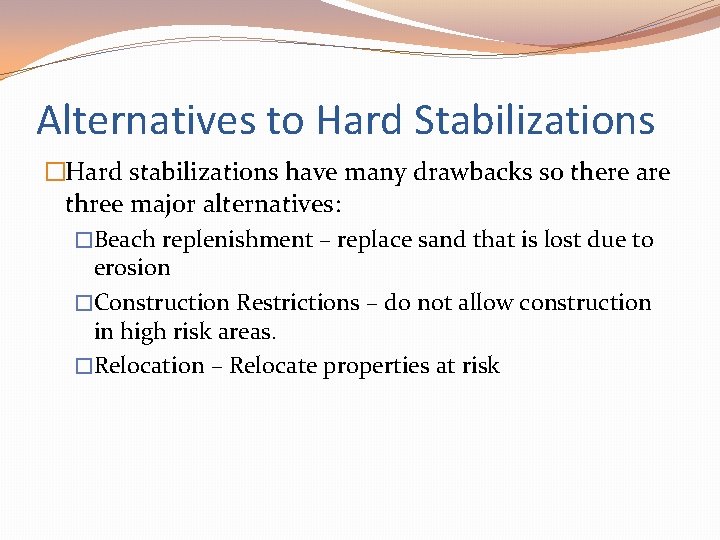 Alternatives to Hard Stabilizations

□Hard stabilizations have many drawbacks so there are three major alternatives:

□Beach replenishment – replace sand that is lost due to erosion

□Construction Restrictions – do not allow construction in high risk areas.

□Relocation – Relocate properties at risk